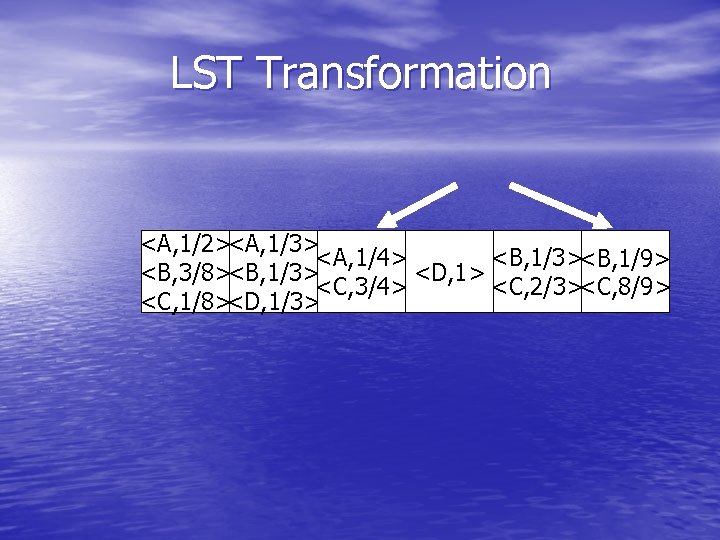 LST Transformation

| <A,1/2> <B,3/8> <C,1/8> | <A,1/3> <B,1/3> <D,1/3> | <A,1/4> <C,3/4> | <D,1> | <B,1/3> <C,2/3> | <B,1/9> <C,8/9> |
|---|---|---|---|---|---|